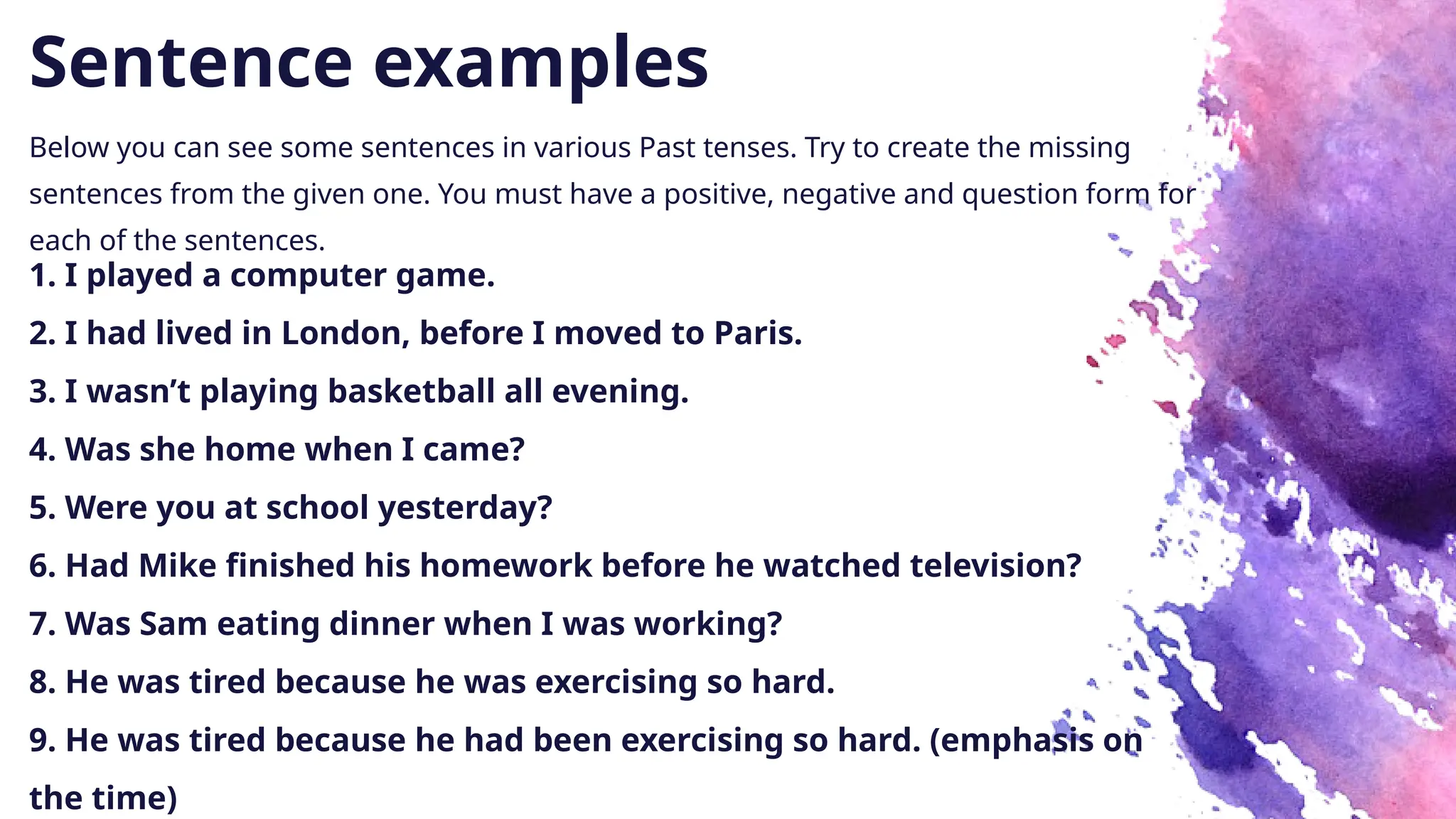 Sentence examples

Below you can see some sentences in various Past tenses. Try to create the missing sentences from the given one. You must have a positive, negative and question form for each of the sentences.

1. I played a computer game.

2. I had lived in London, before I moved to Paris.

3. I wasn't playing basketball all evening.

4. Was she home when I came?

5. Were you at school yesterday?

6. Had Mike finished his homework before he watched television?

7. Was Sam eating dinner when I was working?

8. He was tired because he was exercising so hard.

9. He was tired because he had been exercising so hard. (emphasis on the time)